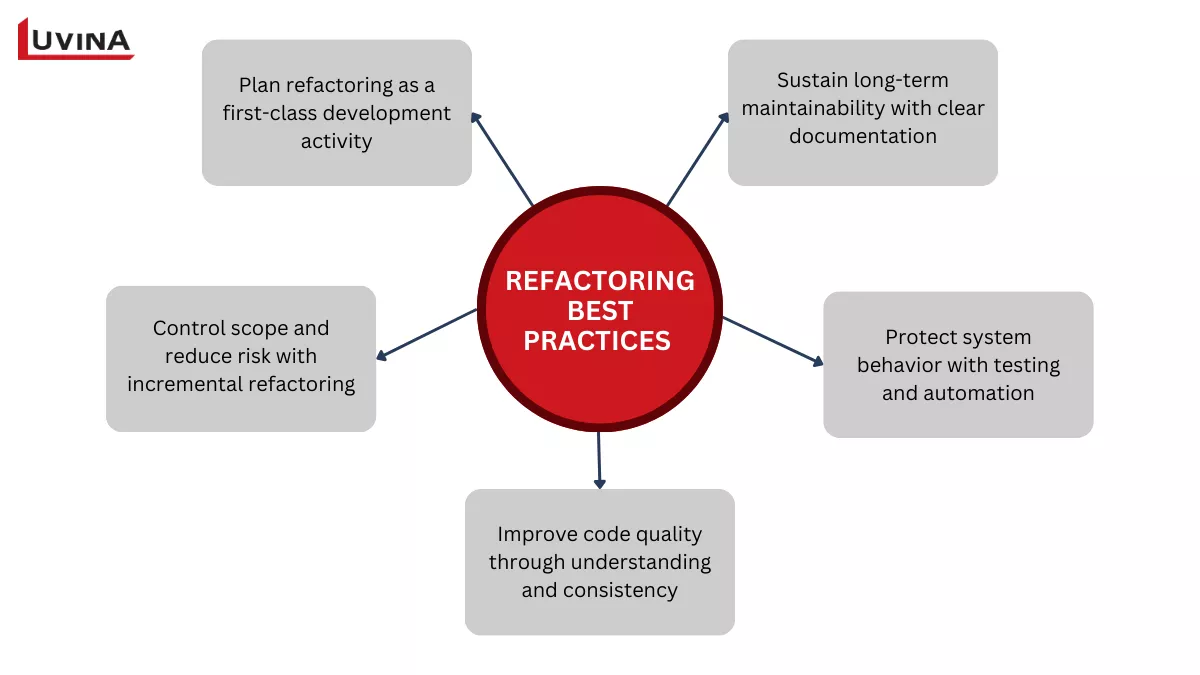 LUVINA

Plan refactoring as a first-class development activity

Sustain long-term maintainability with clear documentation

REFACTORING BEST PRACTICES

Control scope and reduce risk with incremental refactoring

Protect system behavior with testing and automation

Improve code quality through understanding and consistency